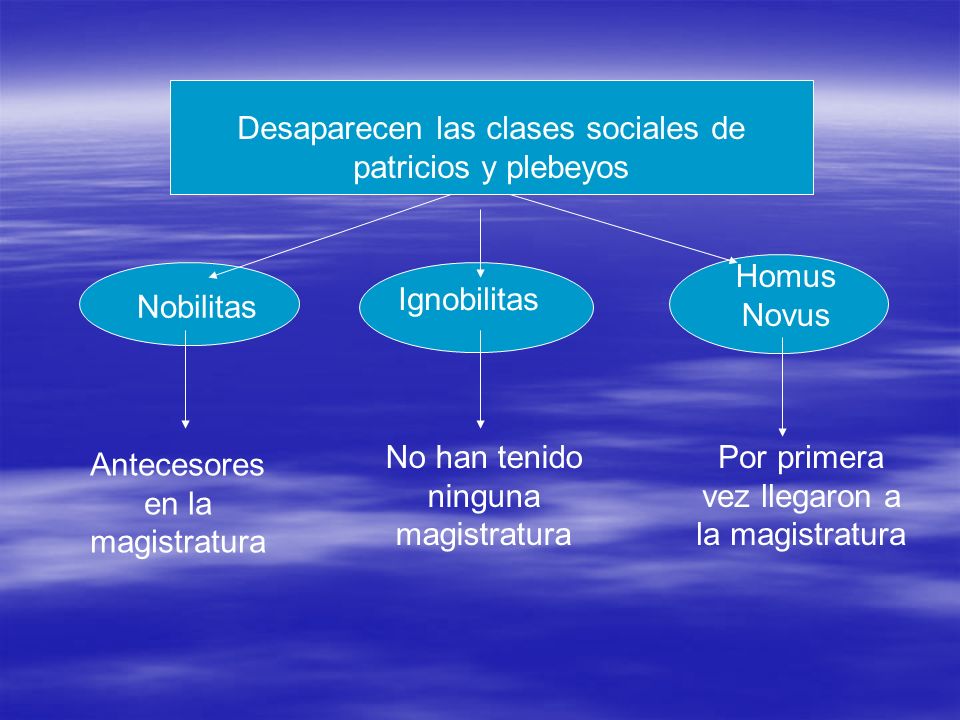 Desaparecen las clases sociales de patricios y plebeyos

Nobilitas

Ignobilitas

Homus Novus

Antecesores en la magistratura

No han tenido ninguna magistratura

Por primera vez llegaron a la magistratura